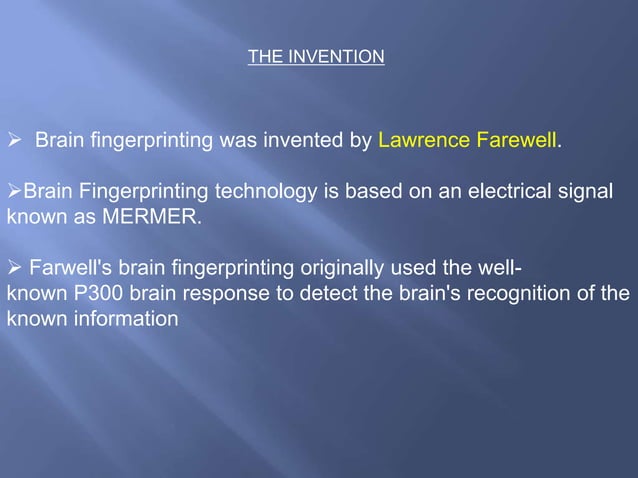 THE INVENTION

➢ Brain fingerprinting was invented by Lawrence Farewell.

➢Brain Fingerprinting technology is based on an electrical signal known as MERMER.

➢ Farwell's brain fingerprinting originally used the well-known P300 brain response to detect the brain's recognition of the known information